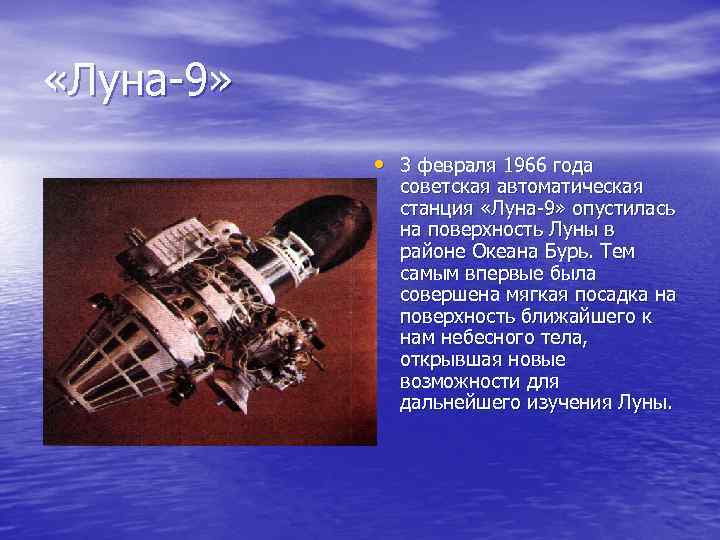 «Луна-9»

• 3 февраля 1966 года советская автоматическая станция «Луна-9» опустилась на поверхность Луны в районе Океана Бурь. Тем самым впервые была совершена мягкая посадка на поверхность ближайшего к нам небесного тела, открывшая новые возможности для дальнейшего изучения Луны.